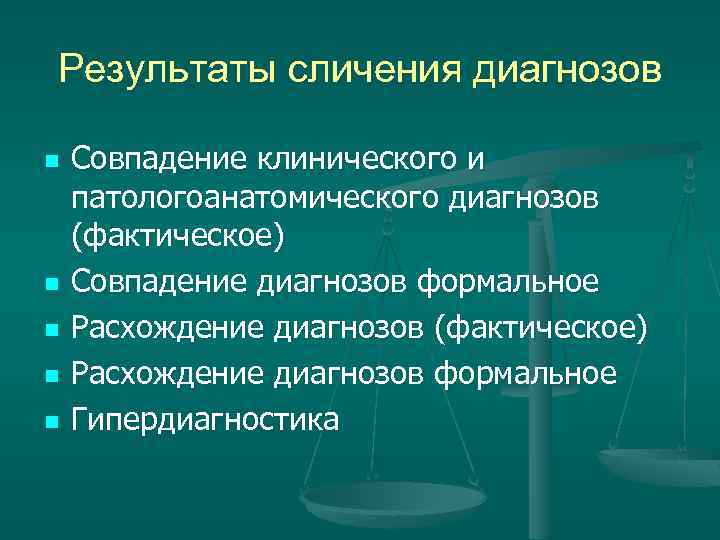 Результаты сличения диагнозов

- Совпадение клинического и патологоанатомического диагнозов (фактическое)
- Совпадение диагнозов формальное
- Расхождение диагнозов (фактическое)
- Расхождение диагнозов формальное
- Гипердиагностика